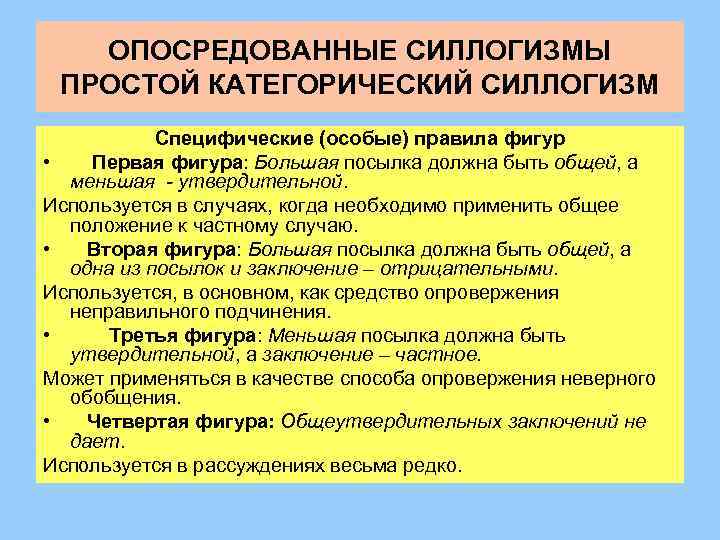 ОПОСРЕДОВАННЫЕ СИЛЛОГИЗМЫ
ПРОСТОЙ КАТЕГОРИЧЕСКИЙ СИЛЛОГИЗМ

Специфические (особые) правила фигур

• Первая фигура: Большая посылка должна быть общей, а меньшая - утвердительной.

Используется в случаях, когда необходимо применить общее положение к частному случаю.

• Вторая фигура: Большая посылка должна быть общей, а одна из посылок и заключение – отрицательными.

Используется, в основном, как средство опровержения неправильного подчинения.

• Третья фигура: Меньшая посылка должна быть утвердительной, а заключение – частное.

Может применяться в качестве способа опровержения неверного обобщения.

• Четвертая фигура: Общеутвердительных заключений не дает.

Используется в рассуждениях весьма редко.